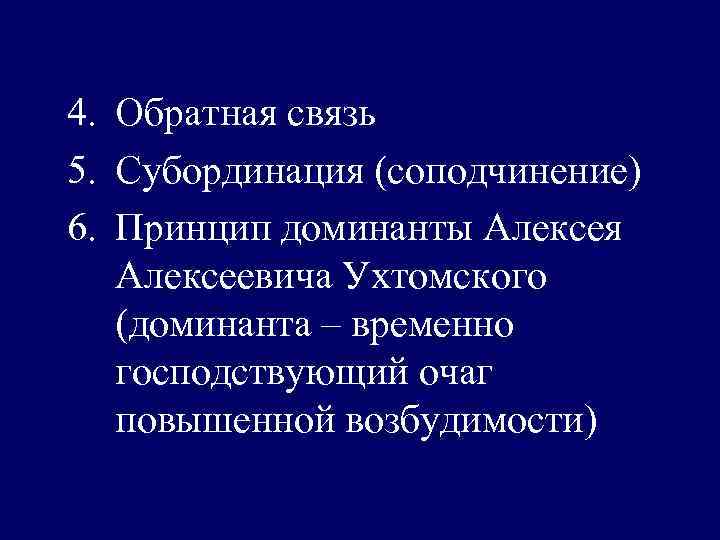 4. Обратная связь
5. Субординация (соподчинение)
6. Принцип доминанты Алексея Алексеевича Ухтомского (доминанта – временно господствующий очаг повышенной возбудимости)